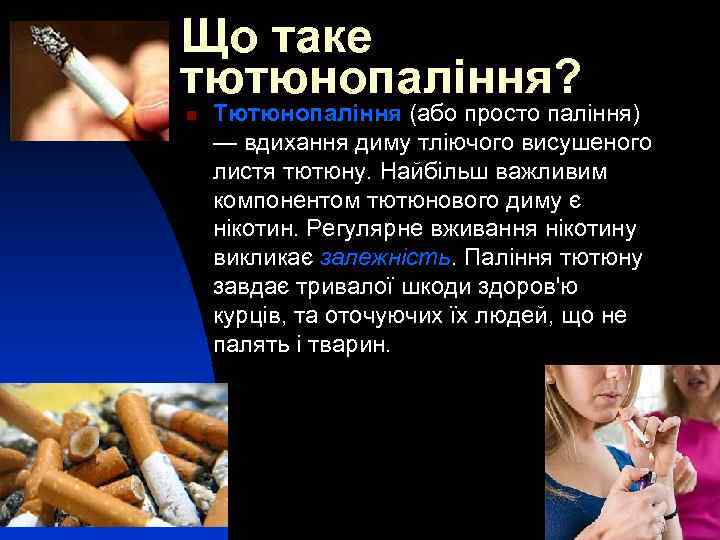 Що таке тютюнопаління?

Тютюнопаління (або просто паління) — вдихання диму тліючого висушеного листя тютюну. Найбільш важливим компонентом тютюнового диму є нікотин. Регулярне вживання нікотину викликає залежність. Паління тютюну завдає тривалої шкоди здоров'ю курців, та оточуючих їх людей, що не палять і тварин.